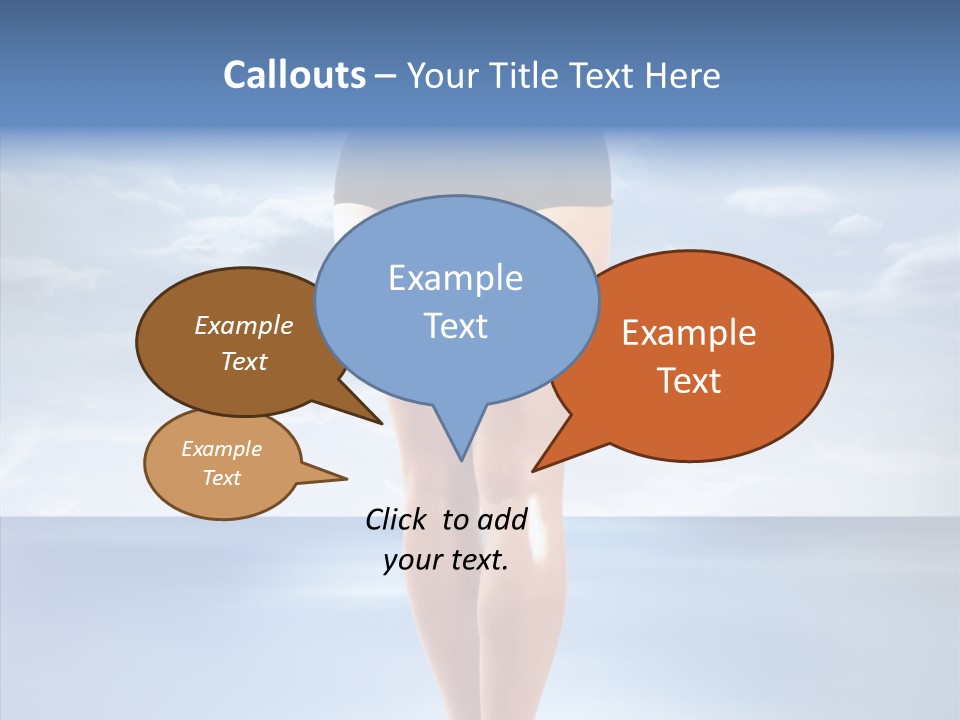 Callouts – Your Title Text Here

Example Text

Example Text

Example Text

Example Text

Click to add your text.